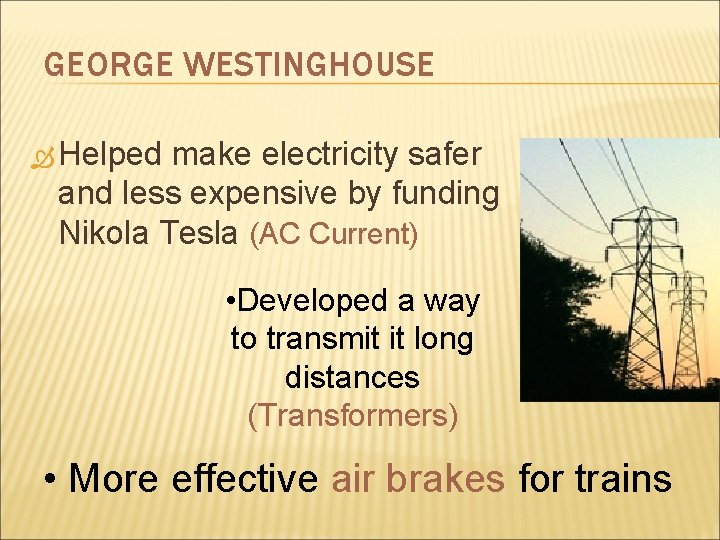 GEORGE WESTINGHOUSE

Helped make electricity safer and less expensive by funding Nikola Tesla (AC Current)

•Developed a way to transmit it long distances (Transformers)

• More effective air brakes for trains